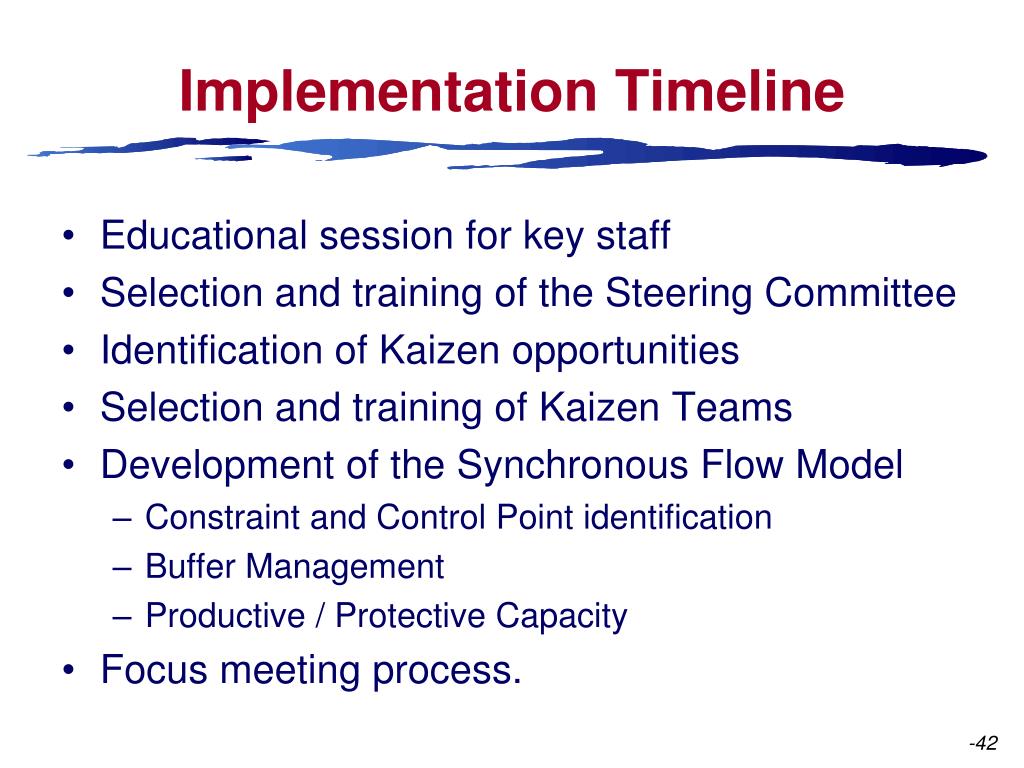 Implementation Timeline

• Educational session for key staff
• Selection and training of the Steering Committee
• Identification of Kaizen opportunities
• Selection and training of Kaizen Teams
• Development of the Synchronous Flow Model
– Constraint and Control Point identification
– Buffer Management
– Productive / Protective Capacity
• Focus meeting process.

-42